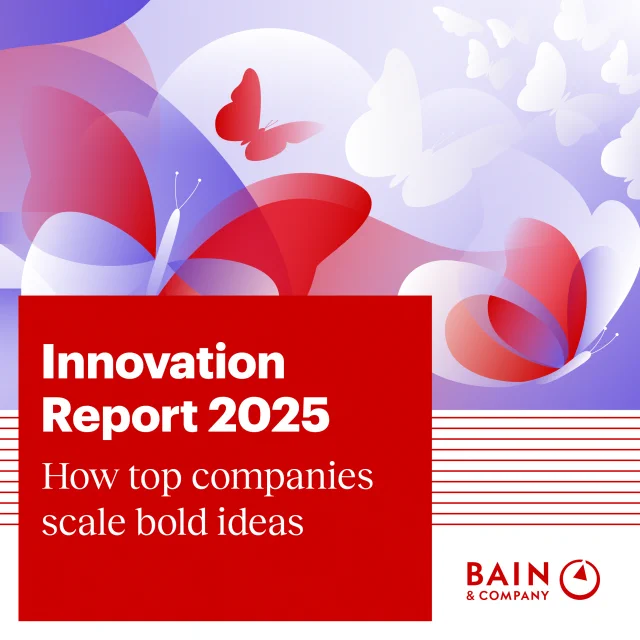 Innovation Report 2025

How top companies scale bold ideas

BAIN & COMPANY